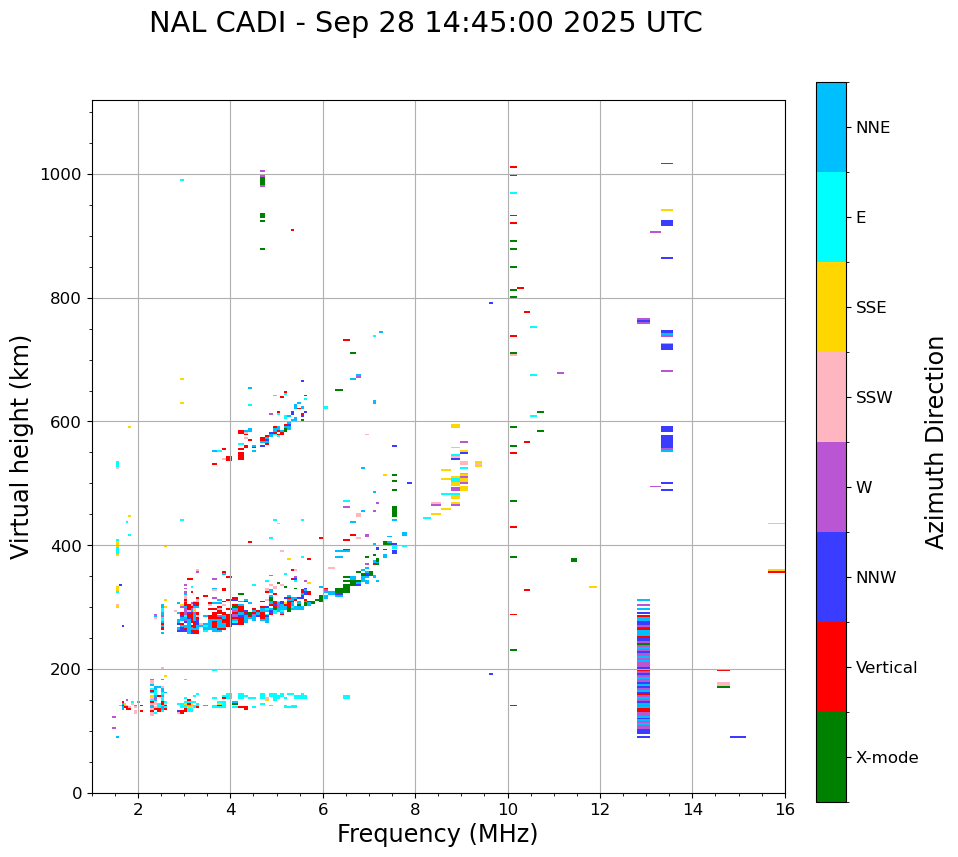 NAL CADI - Sep 28 14:45:00 2025 UTC

Virtual height (km)

1000
800
600
400
200
0

2
4
6
8
10
12
14
16

Frequency (MHz)

NNE
E
SSE
SSW
W
NNW
Vertical
X-mode

Azimuth Direction